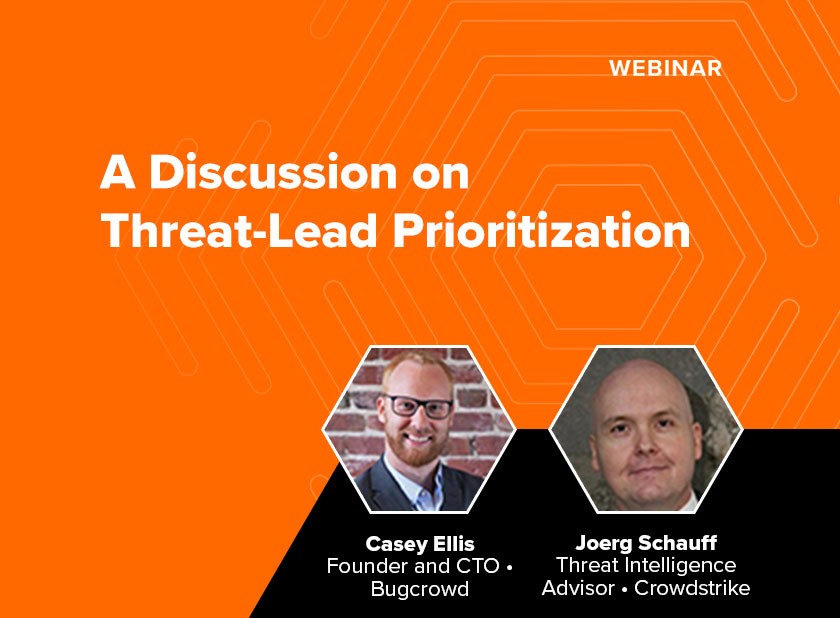 WEBINAR

A Discussion on Threat-Lead Prioritization

Casey Ellis
Founder and CTO • Bugcrowd

Joerg Schauff
Threat Intelligence Advisor • Crowdstrike